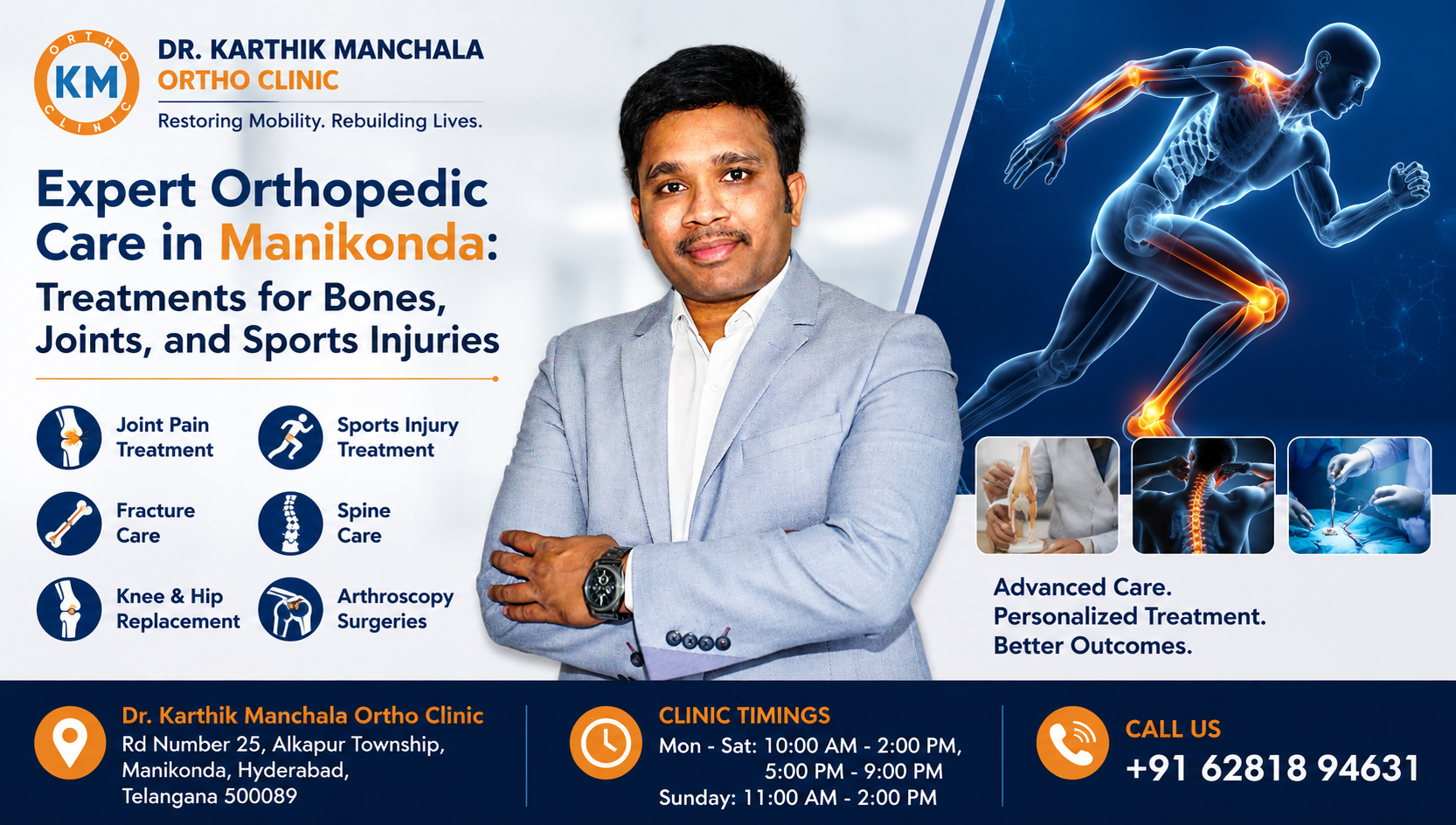 ORTHO KM CLINIC

DR. KARTHIK MANCHALA
ORTHO CLINIC
Restoring Mobility. Rebuilding Lives.

Expert Orthopedic Care in Manikonda:
Treatments for Bones, Joints, and Sports Injuries

Joint Pain Treatment

Sports Injury Treatment

Fracture Care

Spine Care

Knee & Hip Replacement

Arthroscopy Surgeries

Advanced Care.
Personalized Treatment.
Better Outcomes.

Dr. Karthik Manchala Ortho Clinic
Rd Number 25, Alkapur Township, Manikonda, Hyderabad, Telangana 500089

CLINIC TIMINGS
Mon - Sat: 10:00 AM - 2:00 PM, 5:00 PM - 9:00 PM
Sunday: 11:00 AM - 2:00 PM

CALL US
+91 62818 94631